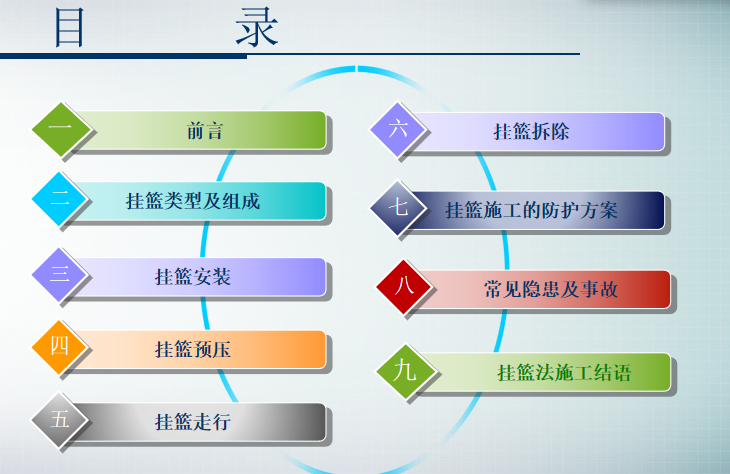 目 录

一 前言

二 挂篮类型及组成

三 挂篮安装

四 挂篮预压

五 挂篮走行

六 挂篮拆除

七 挂篮施工的防护方案

八 常见隐患及事故

九 挂篮法施工结语